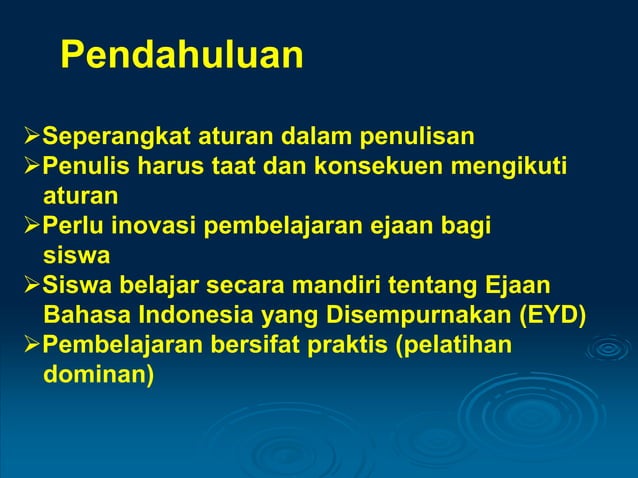 Pendahuluan

➢Seperangkat aturan dalam penulisan
➢Penulis harus taat dan konsekuen mengikuti aturan
➢Perlu inovasi pembelajaran ejaan bagi siswa
➢Siswa belajar secara mandiri tentang Ejaan Bahasa Indonesia yang Disempurnakan (EYD)
➢Pembelajaran bersifat praktis (pelatihan dominan)